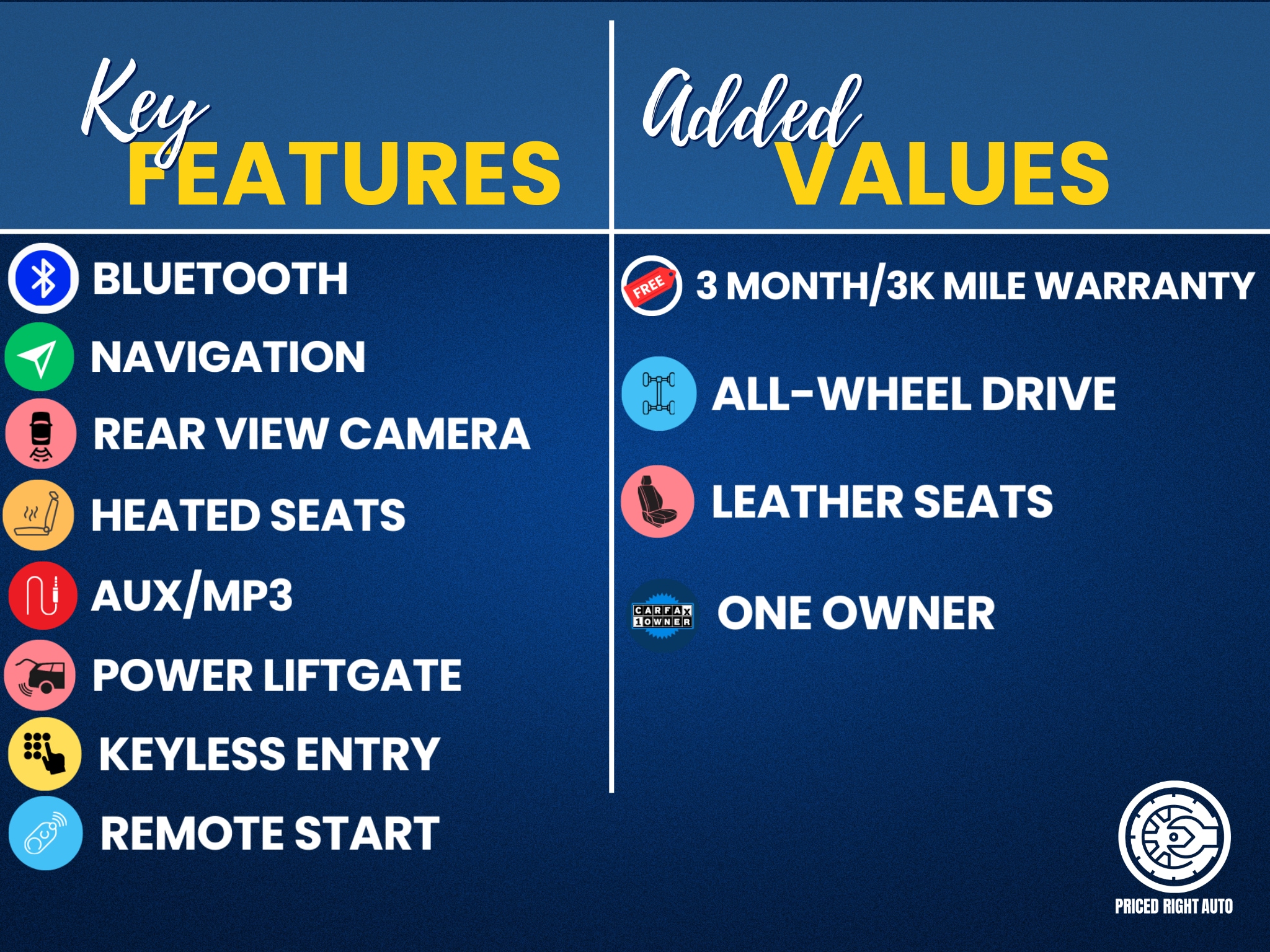 Key FEATURES

BLUETOOTH
NAVIGATION
REAR VIEW CAMERA
HEATED SEATS
AUX/MP3
POWER LIFTGATE
KEYLESS ENTRY
REMOTE START

Added VALUES

FREE
3 MONTH/3K MILE WARRANTY
ALL-WHEEL DRIVE
LEATHER SEATS
CARFAX 1 OWNER
ONE OWNER

PRICED RIGHT AUTO